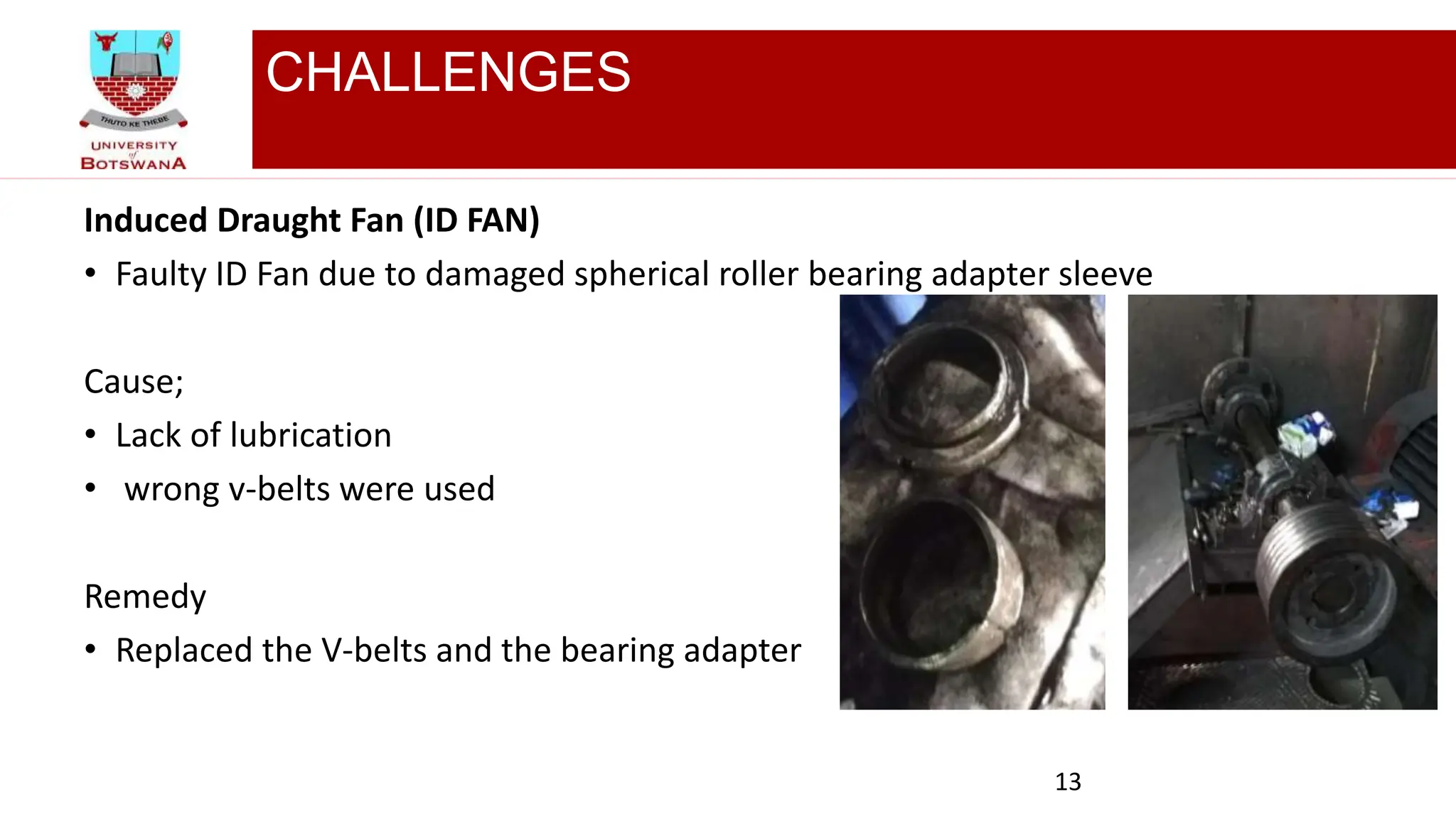 THUTO KE THEBE
UNIVERSITY of BOTSWANA

CHALLENGES

Induced Draught Fan (ID FAN)

• Faulty ID Fan due to damaged spherical roller bearing adapter sleeve

Cause;

• Lack of lubrication

• wrong v-belts were used

Remedy

• Replaced the V-belts and the bearing adapter

13